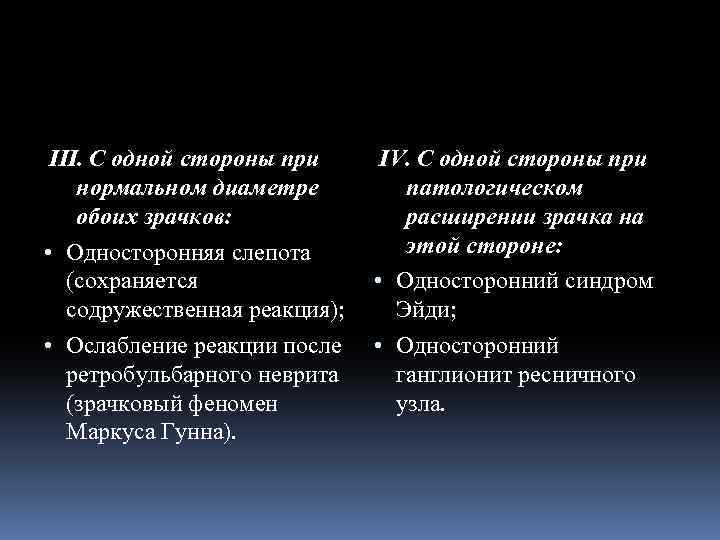 III. С одной стороны при нормальном диаметре обоих зрачков:

• Односторонняя слепота (сохраняется содружественная реакция);

• Ослабление реакции после ретробульбарного неврита (зрачковый феномен Маркуса Гунна).

IV. С одной стороны при патологическом расширении зрачка на этой стороне:

• Односторонний синдром Эйди;

• Односторонний ганглионит ресничного узла.